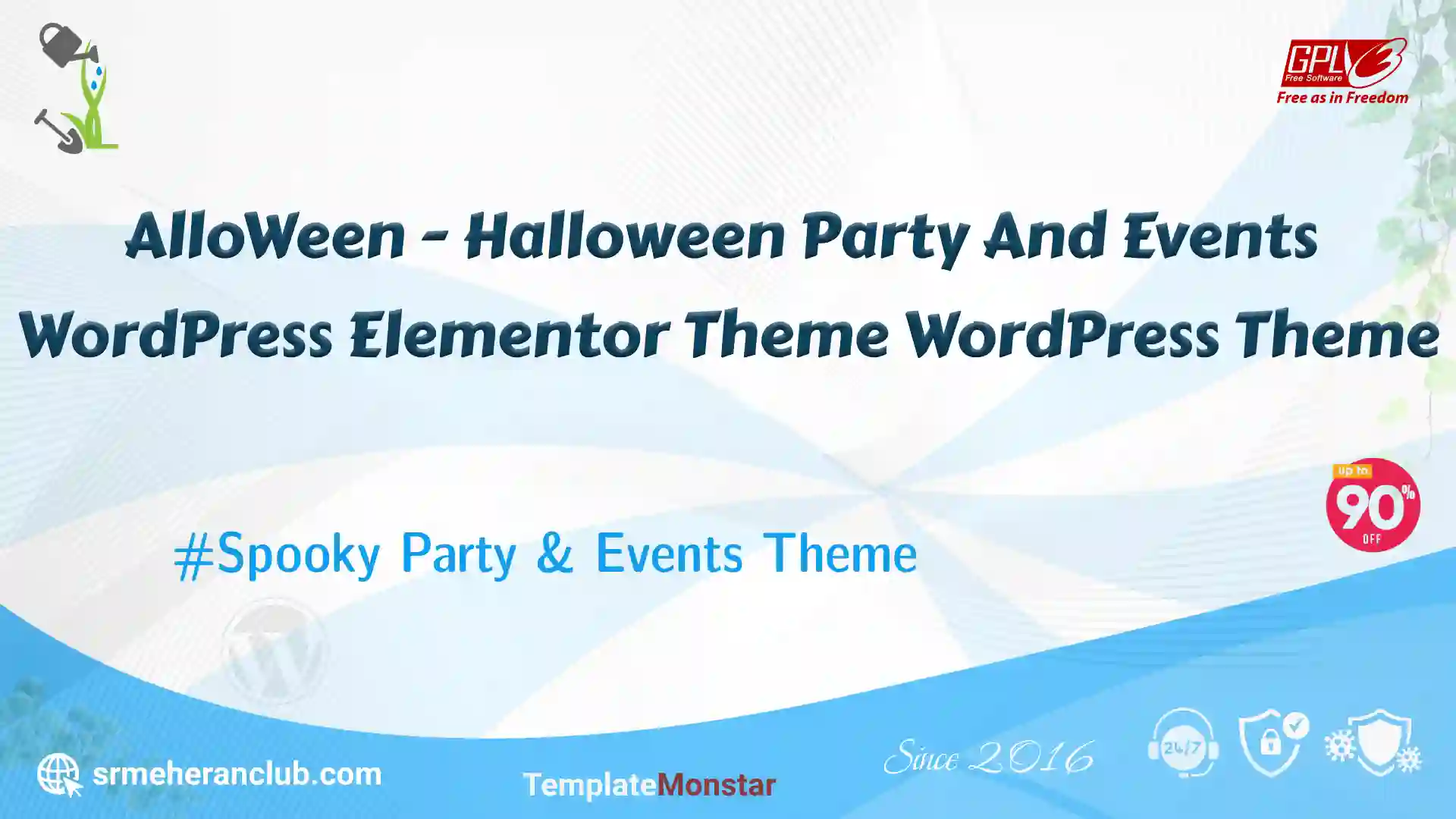 GPLv3
Free Software
Free as in Freedom

AlloWeen - Halloween Party And Events WordPress Elementor Theme WordPress Theme

up to
90%
OFF

#Spooky Party & Events Theme

srmeheranclub.com

TemplateMonstar

Since 2016

24/7